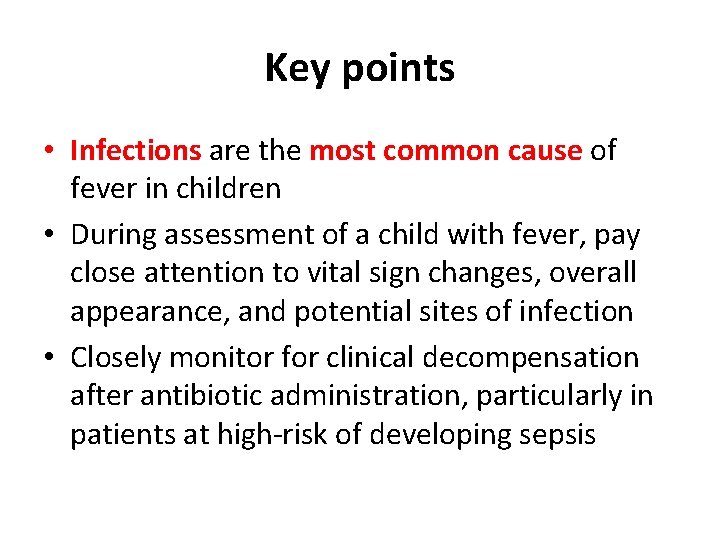 Key points

• Infections are the most common cause of fever in children
• During assessment of a child with fever, pay close attention to vital sign changes, overall appearance, and potential sites of infection
• Closely monitor for clinical decompensation after antibiotic administration, particularly in patients at high-risk of developing sepsis